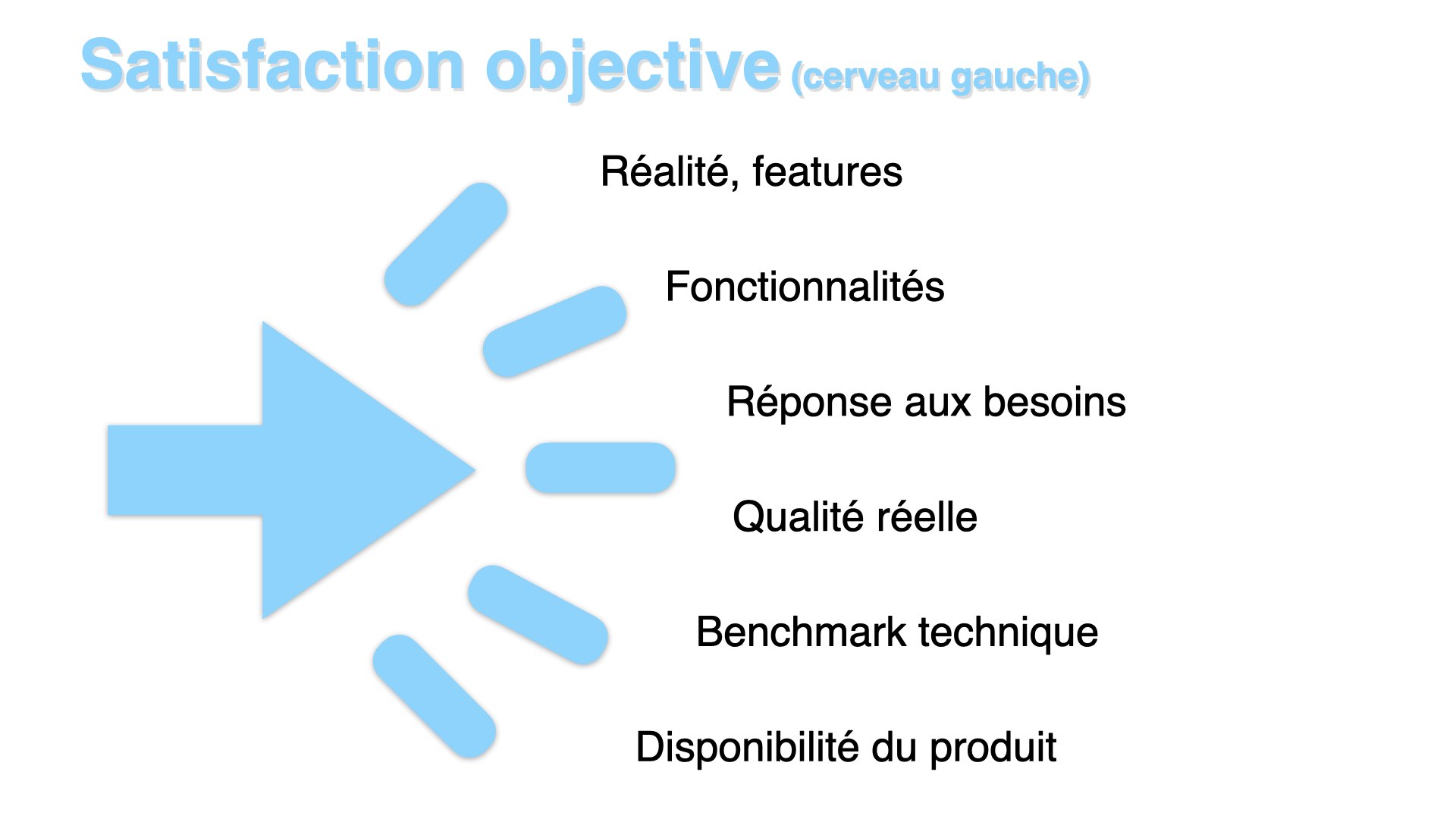 Satisfaction objective (cerveau gauche)

Réalité, features

Fonctionnalités

Réponse aux besoins

Qualité réelle

Benchmark technique

Disponibilité du produit